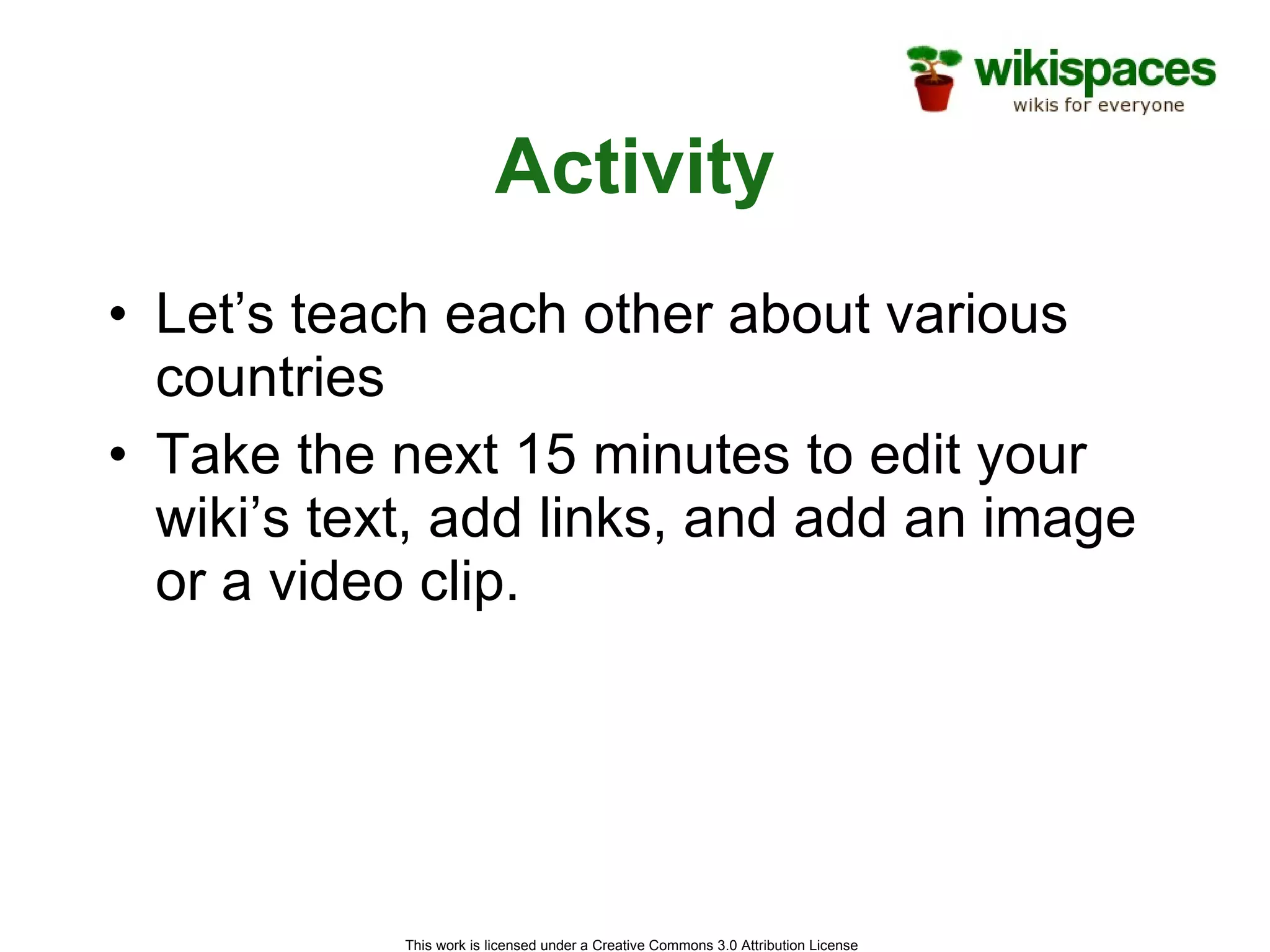 wikispaces
wikis for everyone

Activity

• Let’s teach each other about various countries
• Take the next 15 minutes to edit your wiki’s text, add links, and add an image or a video clip.

This work is licensed under a Creative Commons 3.0 Attribution License